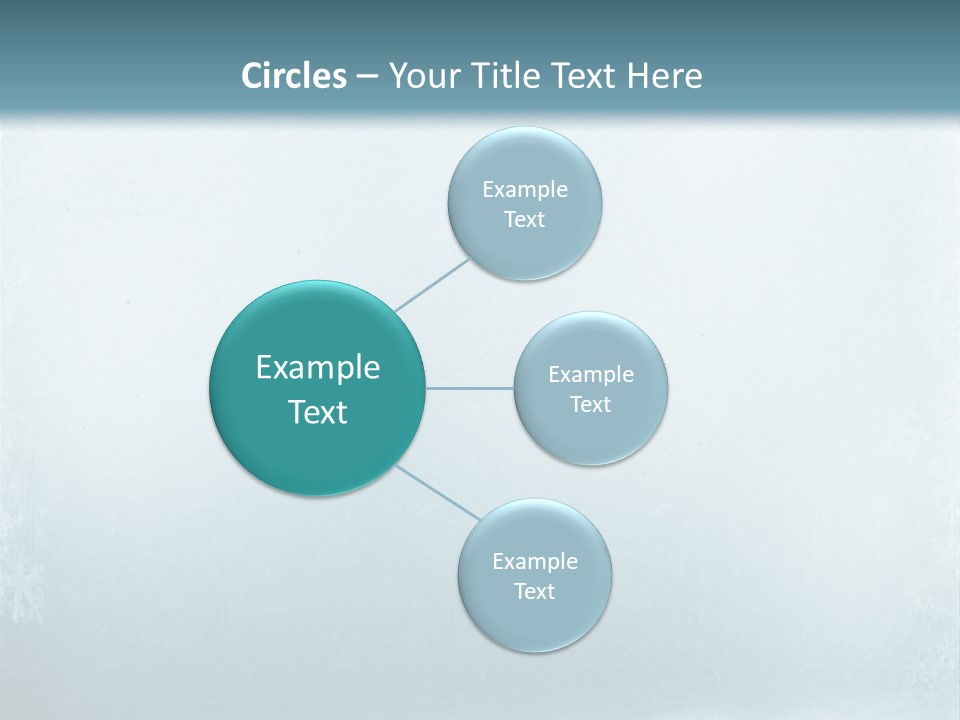 Circles – Your Title Text Here

Example Text

Example Text

Example Text

Example Text